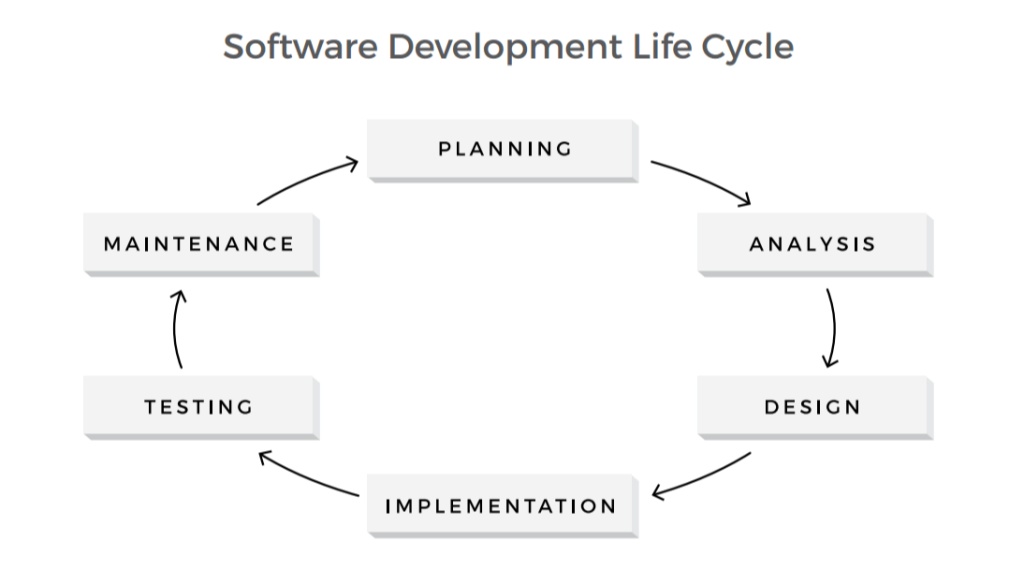 Software Development Life Cycle

PLANNING

ANALYSIS

DESIGN

IMPLEMENTATION

TESTING

MAINTENANCE